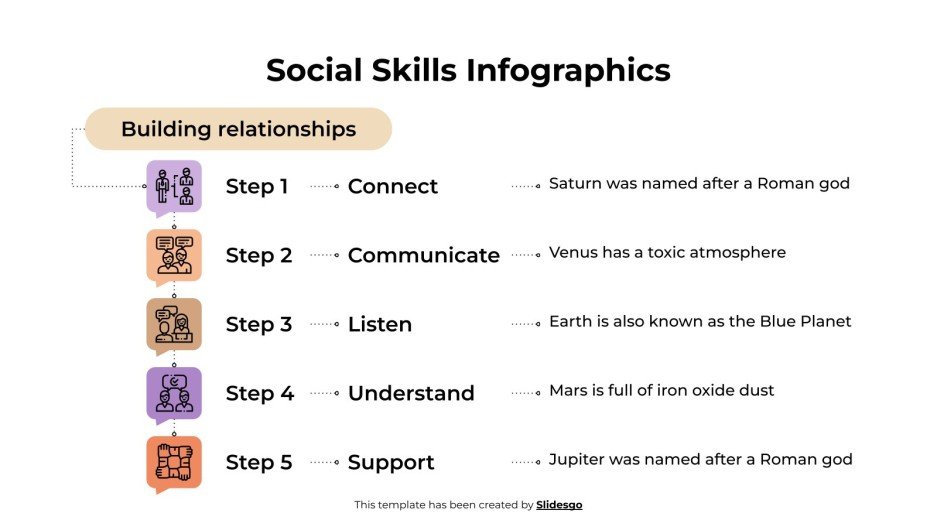 Social Skills Infographics

Building relationships

Step 1 Connect Saturn was named after a Roman god

Step 2 Communicate Venus has a toxic atmosphere

Step 3 Listen Earth is also known as the Blue Planet

Step 4 Understand Mars is full of iron oxide dust

Step 5 Support Jupiter was named after a Roman god

This template has been created by Slidesgo